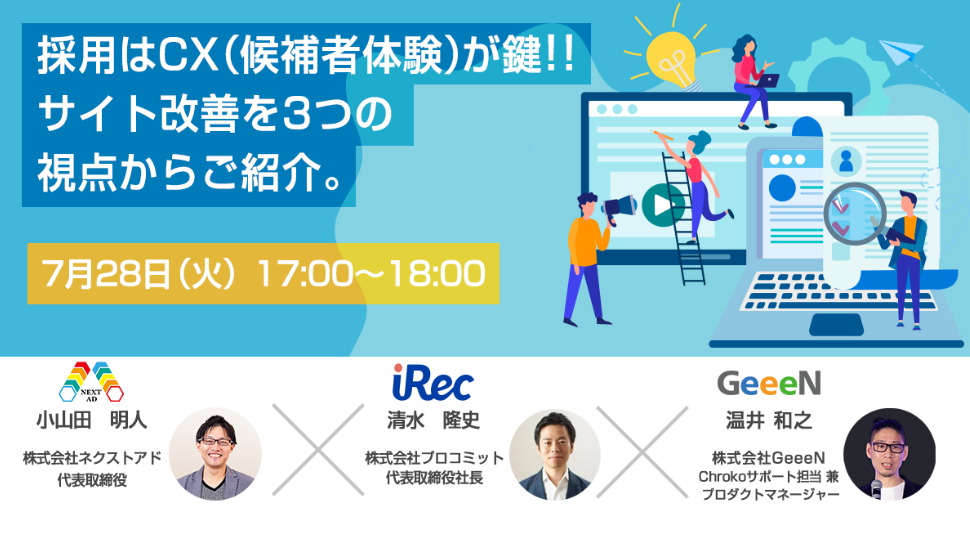 採用はCX(候補者体験)が鍵!!
サイト改善を3つの
視点からご紹介。

7月28日(火) 17:00〜18:00

NEXT AD
小山田　明人
株式会社ネクストアド
代表取締役

iRec
清水　隆史
株式会社プロコミット
代表取締役社長

GeeeN
温井 和之
株式会社GeeeN
Chrokoサポート担当 兼
プロダクトマネージャー